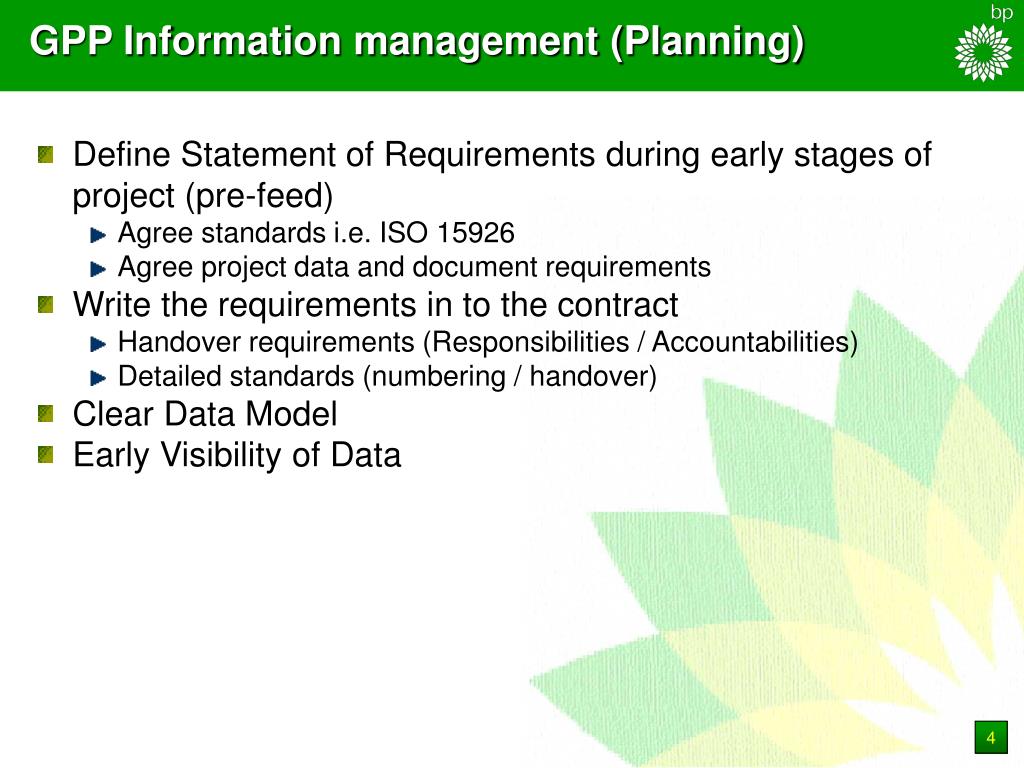 GPP Information management (Planning)

bp

Define Statement of Requirements during early stages of project (pre-feed)
Agree standards i.e. ISO 15926
Agree project data and document requirements
Write the requirements in to the contract
Handover requirements (Responsibilities / Accountabilities)
Detailed standards (numbering / handover)
Clear Data Model
Early Visibility of Data

4